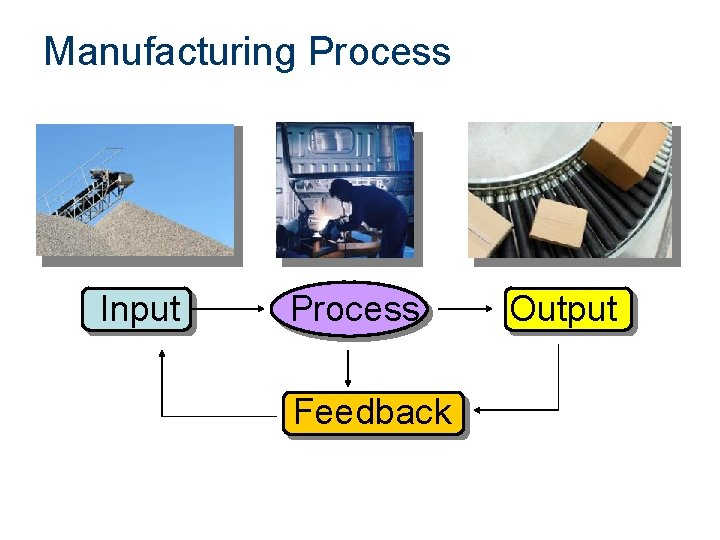 Manufacturing Process

Input

Process

Output

Feedback